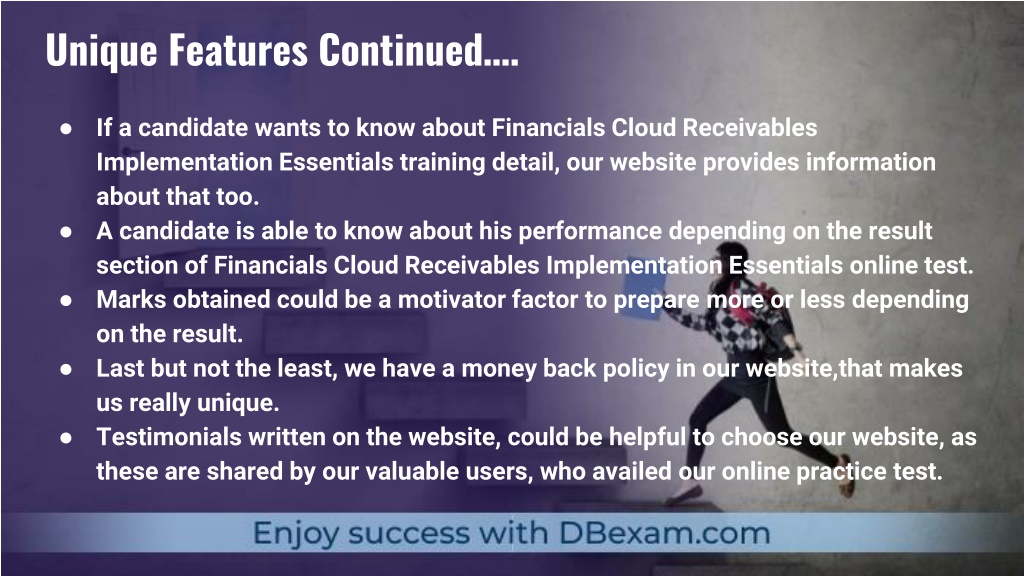 Unique Features Continued....

● If a candidate wants to know about Financials Cloud Receivables Implementation Essentials training detail, our website provides information about that too.
● A candidate is able to know about his performance depending on the result section of Financials Cloud Receivables Implementation Essentials online test.
● Marks obtained could be a motivator factor to prepare more or less depending on the result.
● Last but not the least, we have a money back policy in our website,that makes us really unique.
● Testimonials written on the website, could be helpful to choose our website, as these are shared by our valuable users, who availed our online practice test.

Enjoy success with DBexam.com